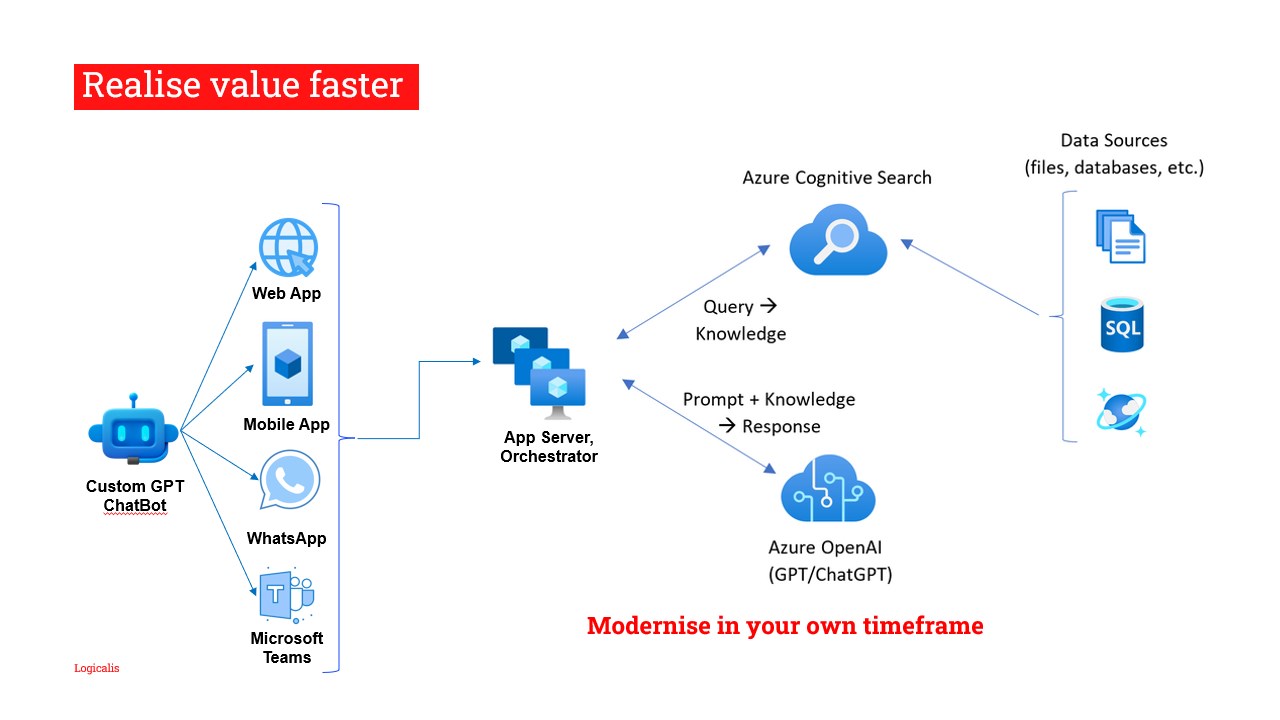 Realise value faster

Custom GPT ChatBot

Web App

Mobile App

WhatsApp

Microsoft Teams

App Server, Orchestrator

Azure Cognitive Search

Query → Knowledge

Prompt + Knowledge → Response

Azure OpenAI (GPT/ChatGPT)

Data Sources (files, databases, etc.)

SQL

Modernise in your own timeframe

Logicalis